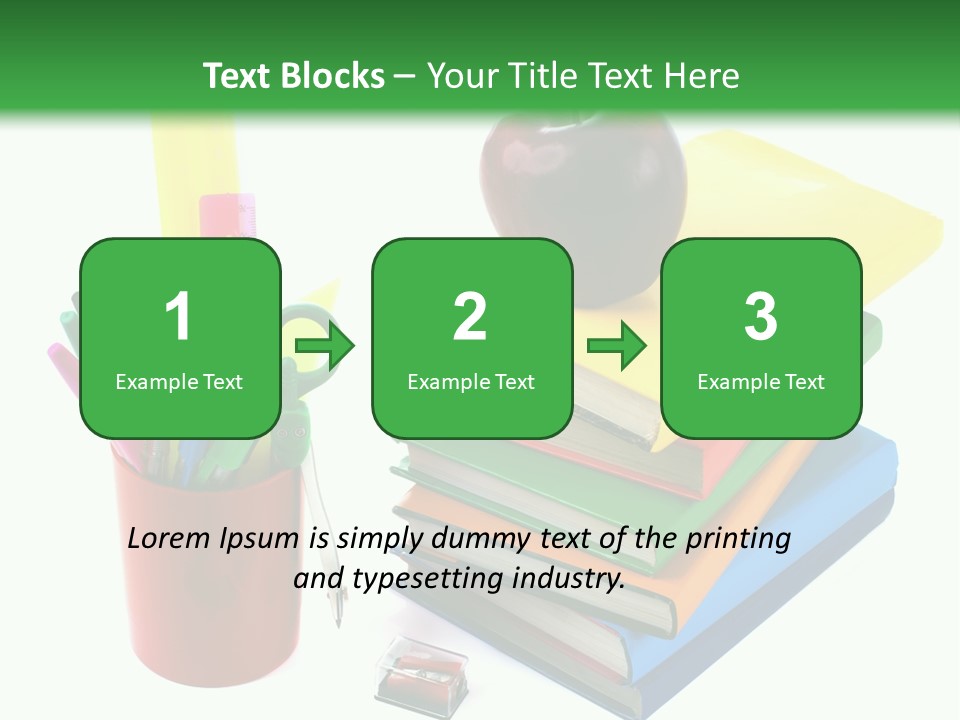 Text Blocks – Your Title Text Here

1
Example Text

2
Example Text

3
Example Text

Lorem Ipsum is simply dummy text of the printing and typesetting industry.